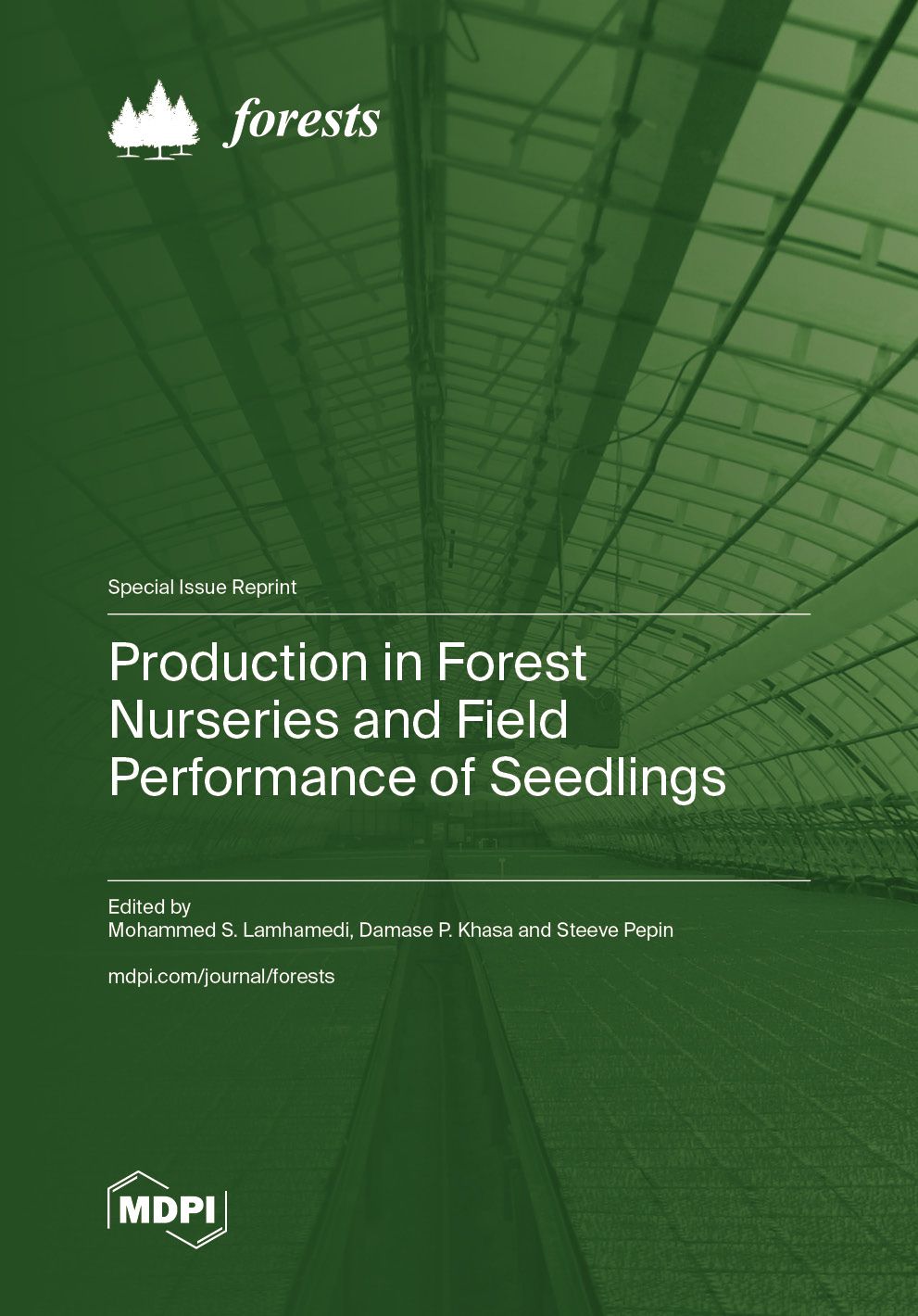 forests

Special Issue Reprint

Production in Forest Nurseries and Field Performance of Seedlings

Edited by
Mohammed S. Lamhamedi, Damase P. Khasa and Steeve Pepin

mdpi.com/journal/forests

MDPI